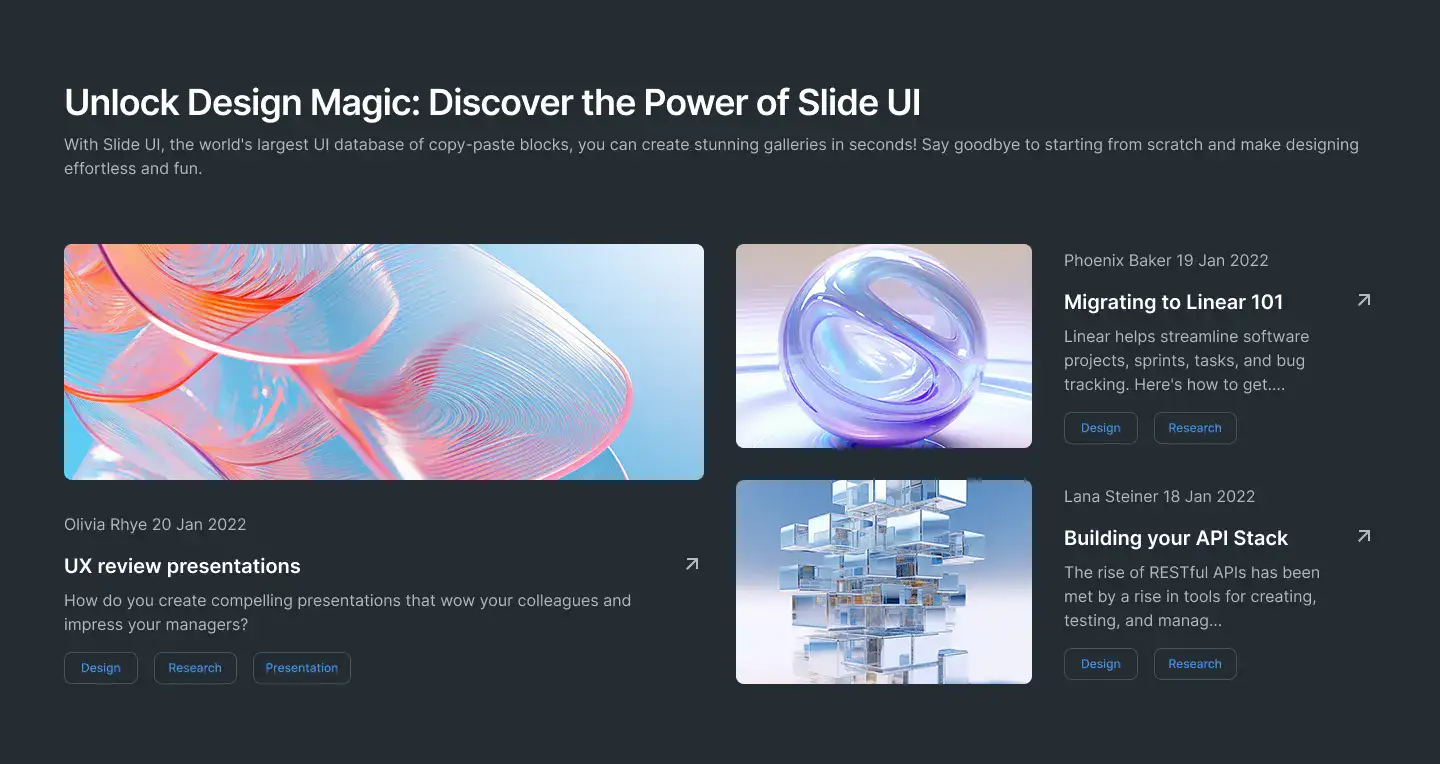 Unlock Design Magic: Discover the Power of Slide UI

With Slide UI, the world's largest UI database of copy-paste blocks, you can create stunning galleries in seconds! Say goodbye to starting from scratch and make designing effortless and fun.

Olivia Rhye 20 Jan 2022

UX review presentations

How do you create compelling presentations that wow your colleagues and impress your managers?

Design
Research
Presentation

Phoenix Baker 19 Jan 2022

Migrating to Linear 101

Linear helps streamline software projects, sprints, tasks, and bug tracking. Here's how to get....

Design
Research

Lana Steiner 18 Jan 2022

Building your API Stack

The rise of RESTful APIs has been met by a rise in tools for creating, testing, and manag...

Design
Research